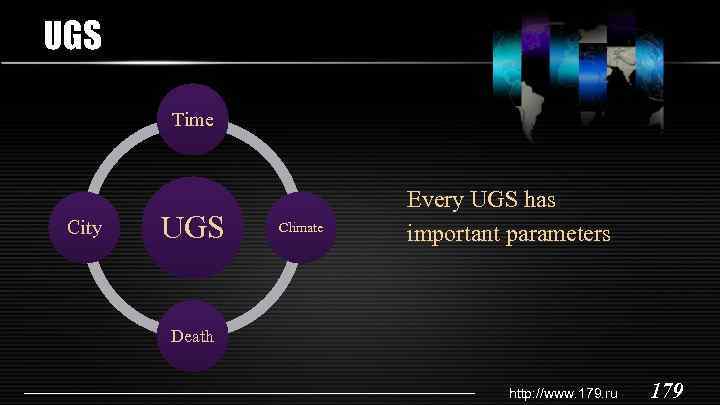 UGS

Time

City

UGS

Climate

Death

Every UGS has important parameters

http://www.179.ru

179